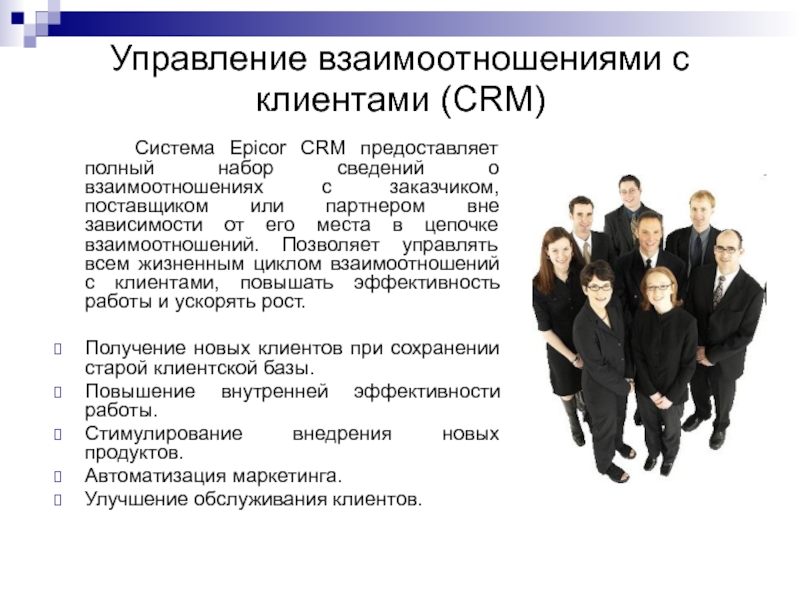 Управление взаимоотношениями с клиентами (CRM)

Система Epicor CRM предоставляет полный набор сведений о взаимоотношениях с заказчиком, поставщиком или партнером вне зависимости от его места в цепочке взаимоотношений. Позволяет управлять всем жизненным циклом взаимоотношений с клиентами, повышать эффективность работы и ускорять рост.

Получение новых клиентов при сохранении старой клиентской базы.
Повышение внутренней эффективности работы.
Стимулирование внедрения новых продуктов.
Автоматизация маркетинга.
Улучшение обслуживания клиентов.